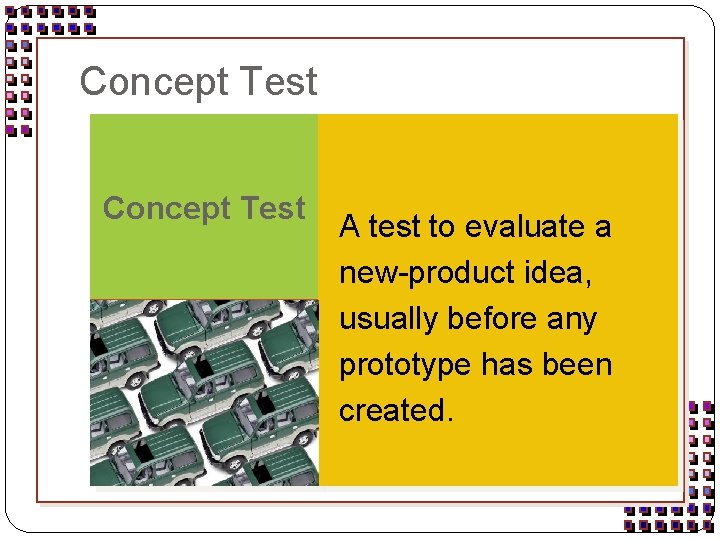 Concept Test

Concept Test

A test to evaluate a new-product idea, usually before any prototype has been created.